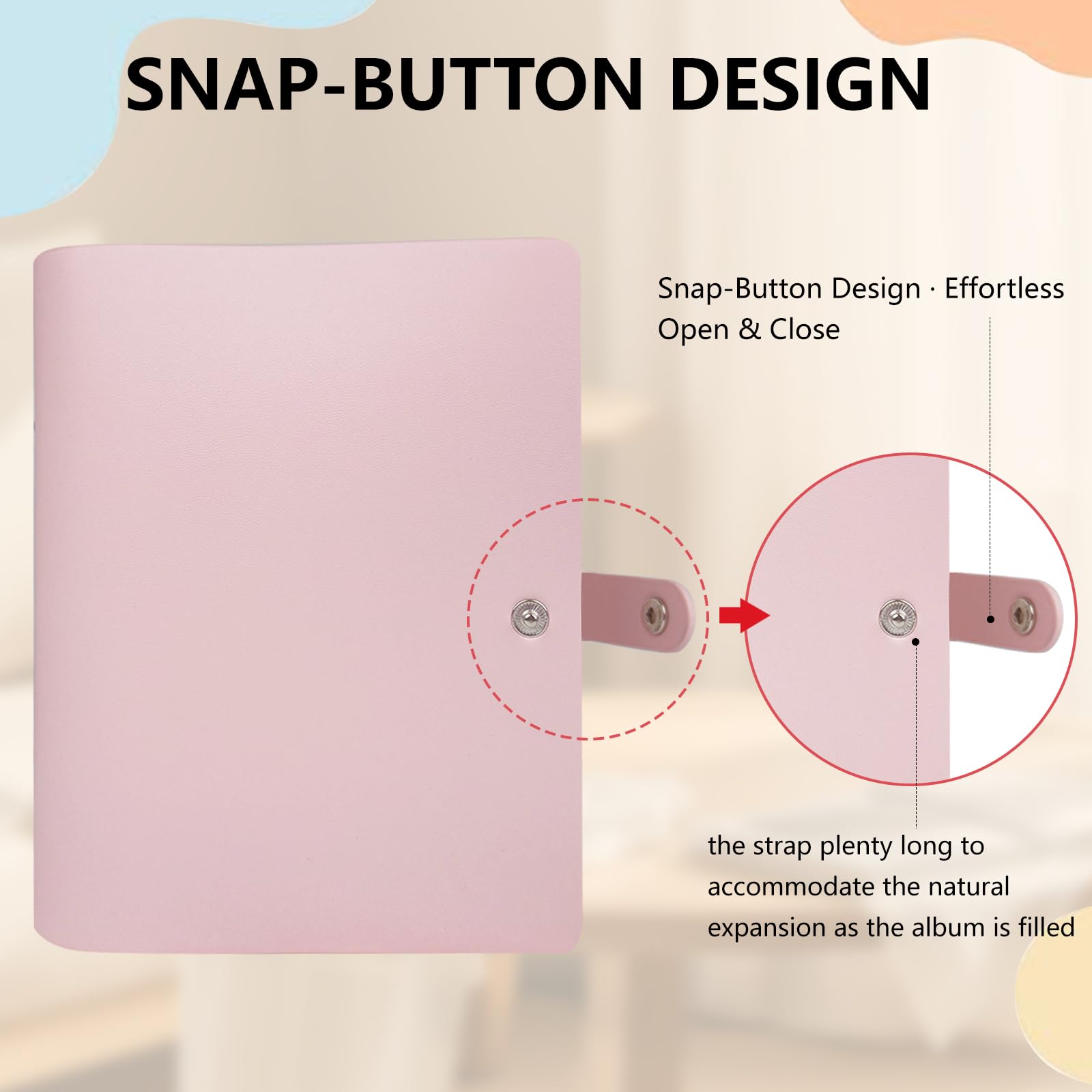 SNAP-BUTTON DESIGN

Snap-Button Design · Effortless Open & Close

the strap plenty long to accommodate the natural expansion as the album is filled